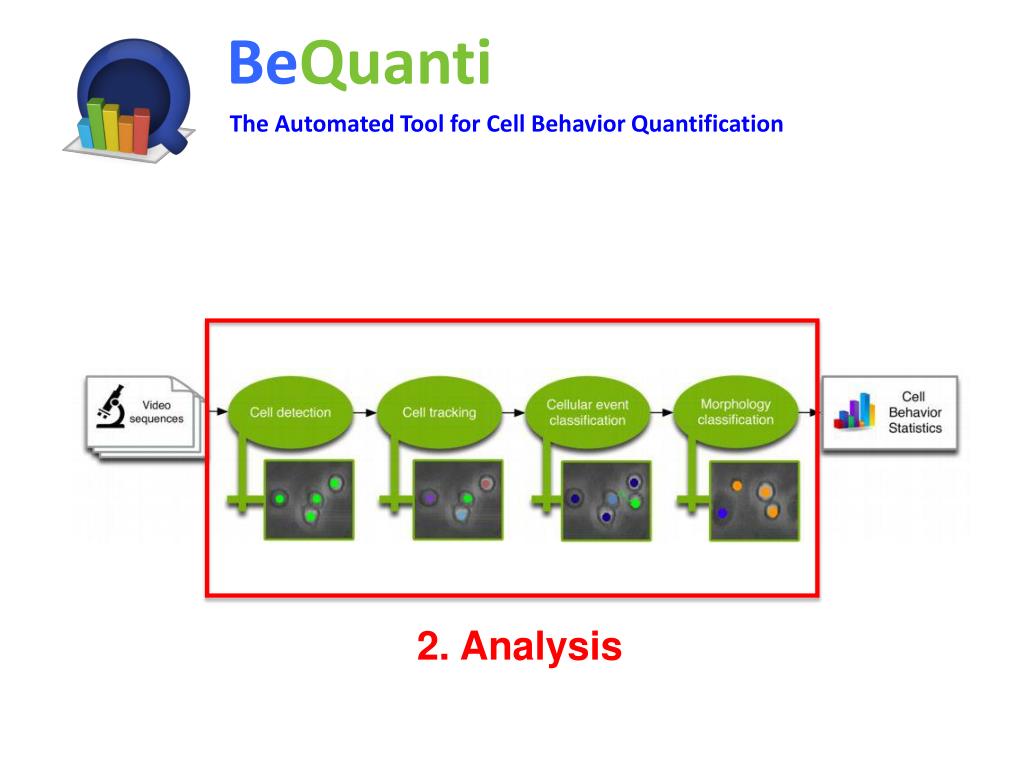 BeQuanti

The Automated Tool for Cell Behavior Quantification

Video sequences

Cell detection

Cell tracking

Cellular event classification

Morphology classification

Cell Behavior Statistics

2. Analysis